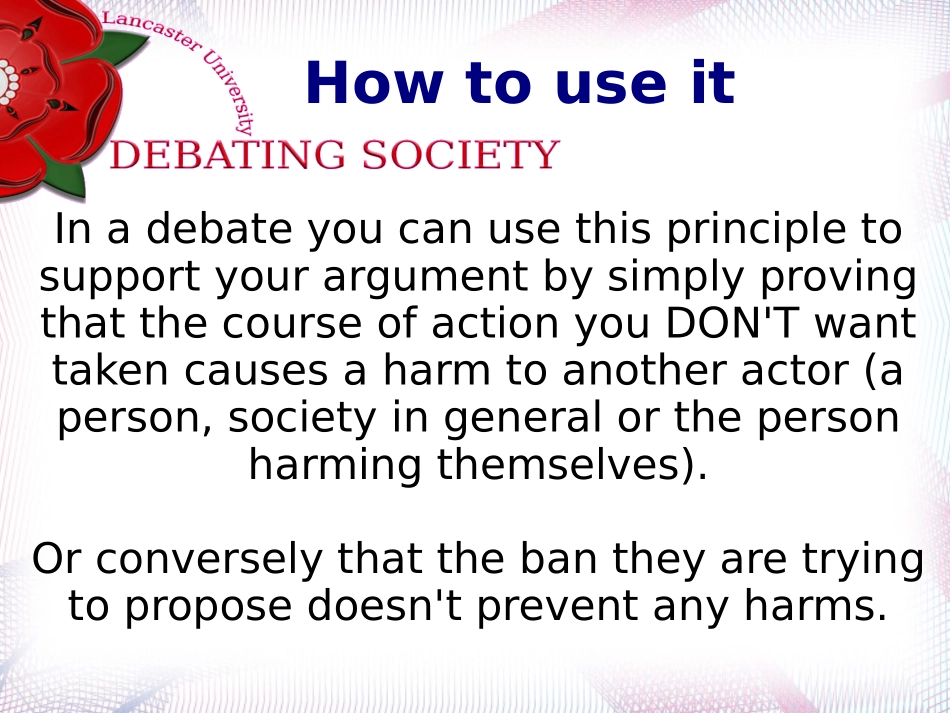 Lancaster University
DEBATING SOCIETY

How to use it

In a debate you can use this principle to support your argument by simply proving that the course of action you DON'T want taken causes a harm to another actor (a person, society in general or the person harming themselves).

Or conversely that the ban they are trying to propose doesn't prevent any harms.